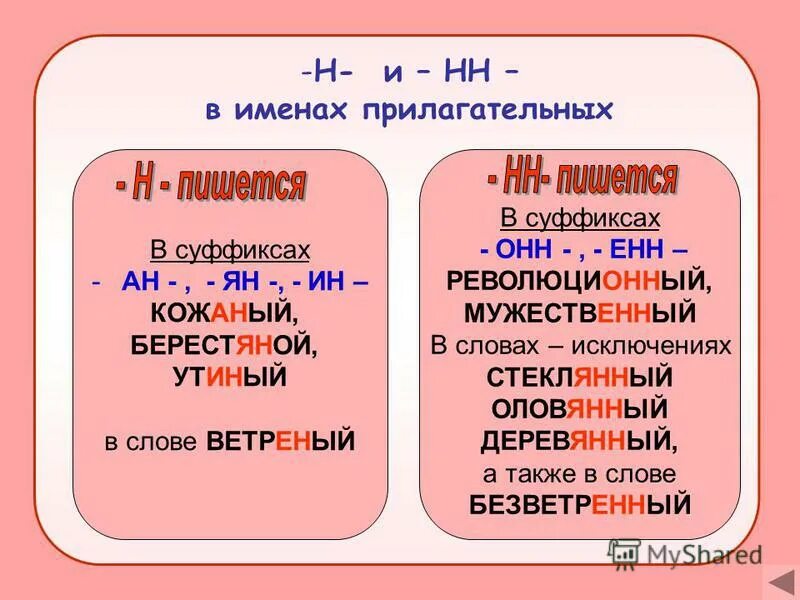 -Н- и – НН –
в именах прилагательных

- Н - пишется

В суффиксах
- АН - , - ЯН -, - ИН –
КОЖАНЫЙ,
БЕРЕСТЯНОЙ,
УТИНЫЙ

в слове ВЕТРЕНЫЙ

- НН- пишется

В суффиксах
- ОНН - , - ЕНН –
РЕВОЛЮЦИОННЫЙ,
МУЖЕСТВЕННЫЙ
В словах – исключениях
СТЕКЛЯННЫЙ
ОЛОВЯННЫЙ
ДЕРЕВЯННЫЙ,
а также в слове
БЕЗВЕТРЕННЫЙ

MyShared